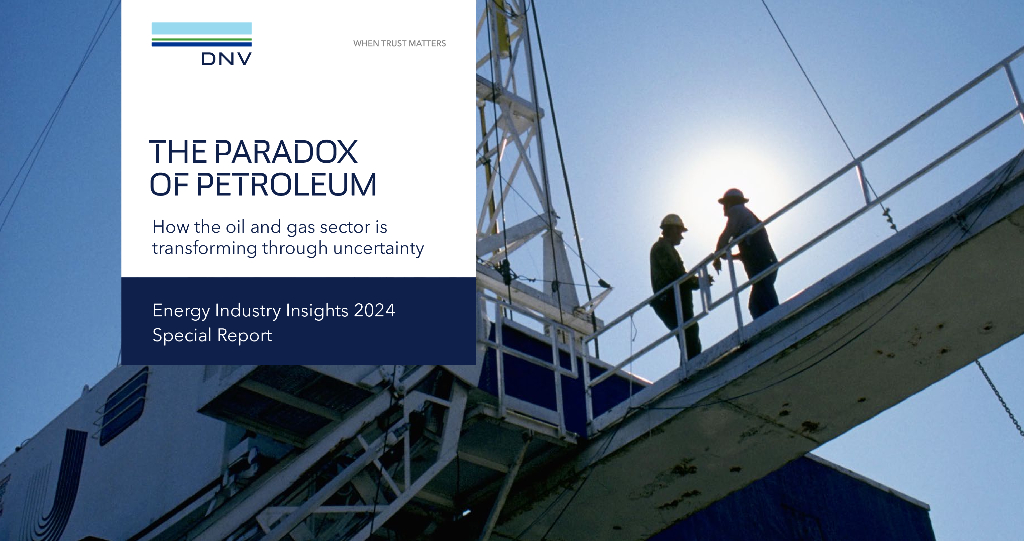 DNV

WHEN TRUST MATTERS

THE PARADOX OF PETROLEUM

How the oil and gas sector is transforming through uncertainty

Energy Industry Insights 2024
Special Report